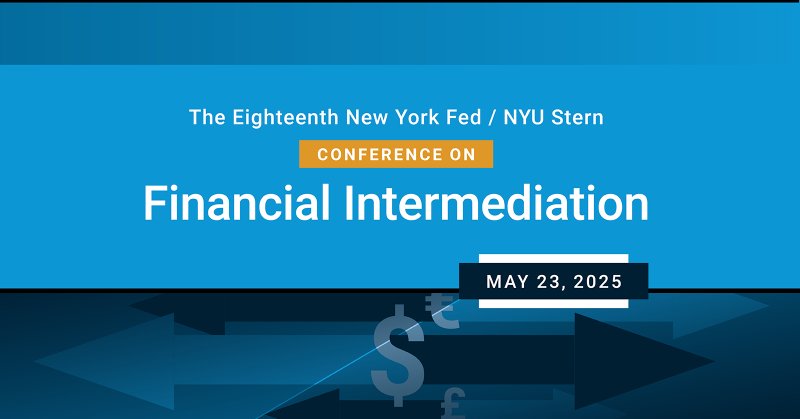 The Eighteenth New York Fed / NYU Stern

CONFERENCE ON

Financial Intermediation

MAY 23, 2025

$ € £